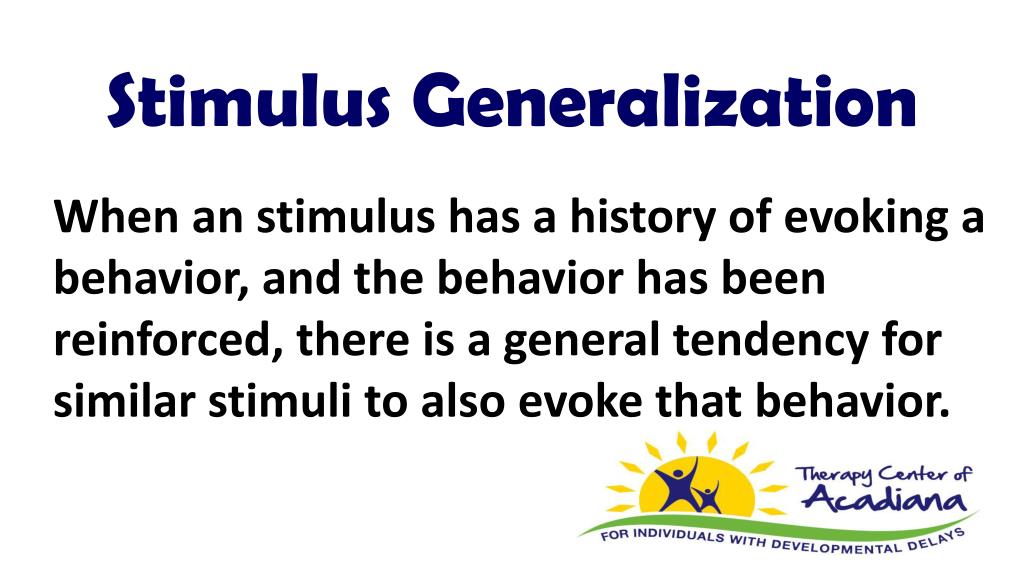 Stimulus Generalization

When an stimulus has a history of evoking a behavior, and the behavior has been reinforced, there is a general tendency for similar stimuli to also evoke that behavior.

Therapy Center of Acadiana
FOR INDIVIDUALS WITH DEVELOPMENTAL DELAYS